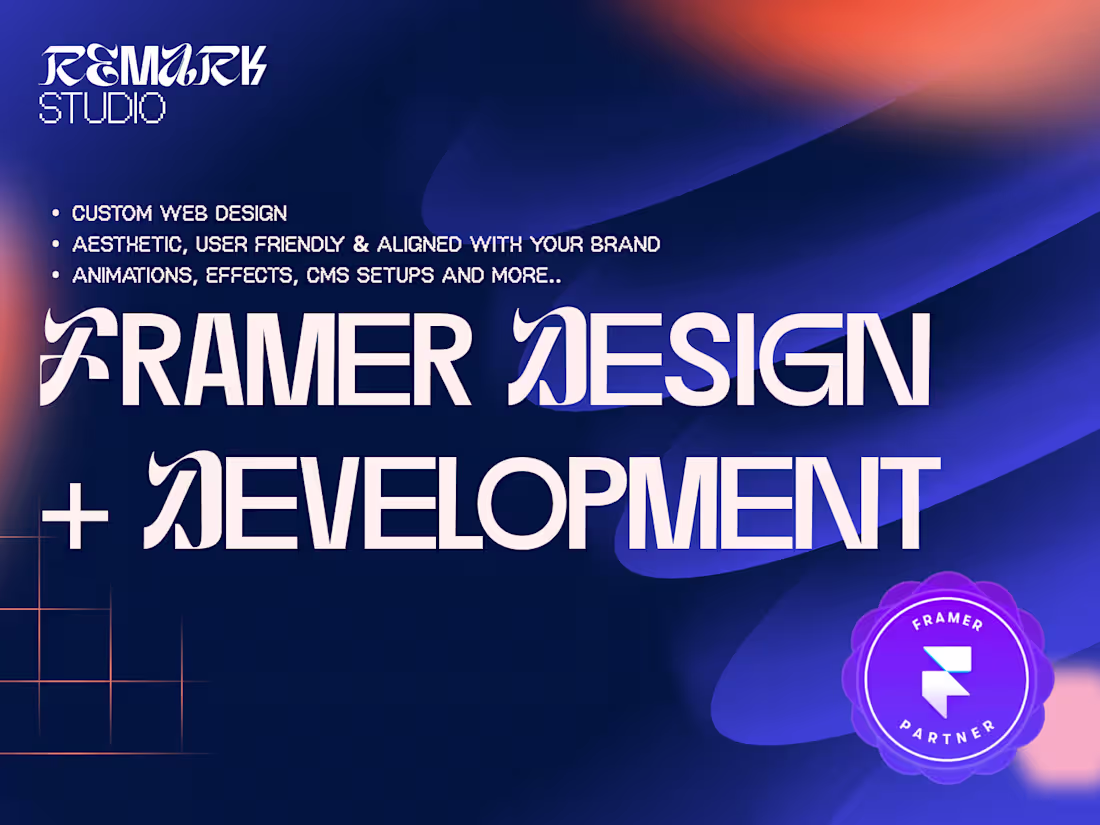 REMARK
STUDIO

• CUSTOM WEB DESIGN
• AESTHETIC, USER FRIENDLY & ALIGNED WITH YOUR BRAND
• ANIMATIONS, EFFECTS, CMS SETUPS AND MORE..

FRAMER DESIGN
+ DEVELOPMENT

FRAMER
PARTNER